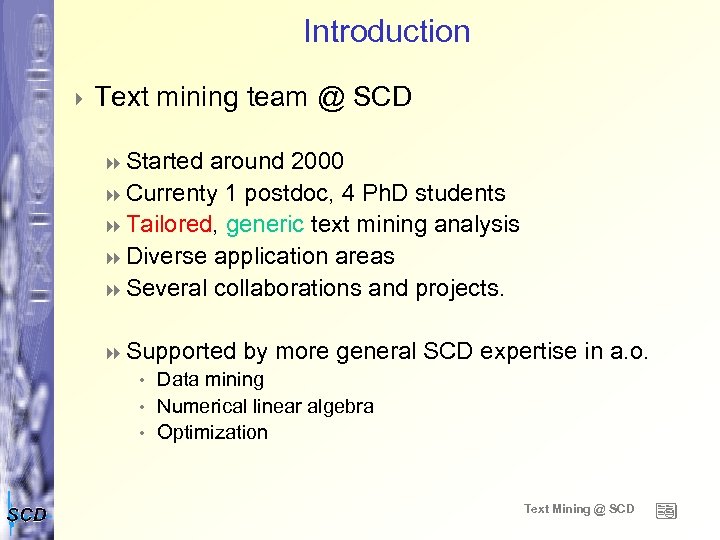 Introduction

Text mining team @ SCD

Started around 2000
Currenty 1 postdoc, 4 PhD students
Tailored, generic text mining analysis
Diverse application areas
Several collaborations and projects.

Supported by more general SCD expertise in a.o.
• Data mining
• Numerical linear algebra
• Optimization

SCD

Text Mining @ SCD